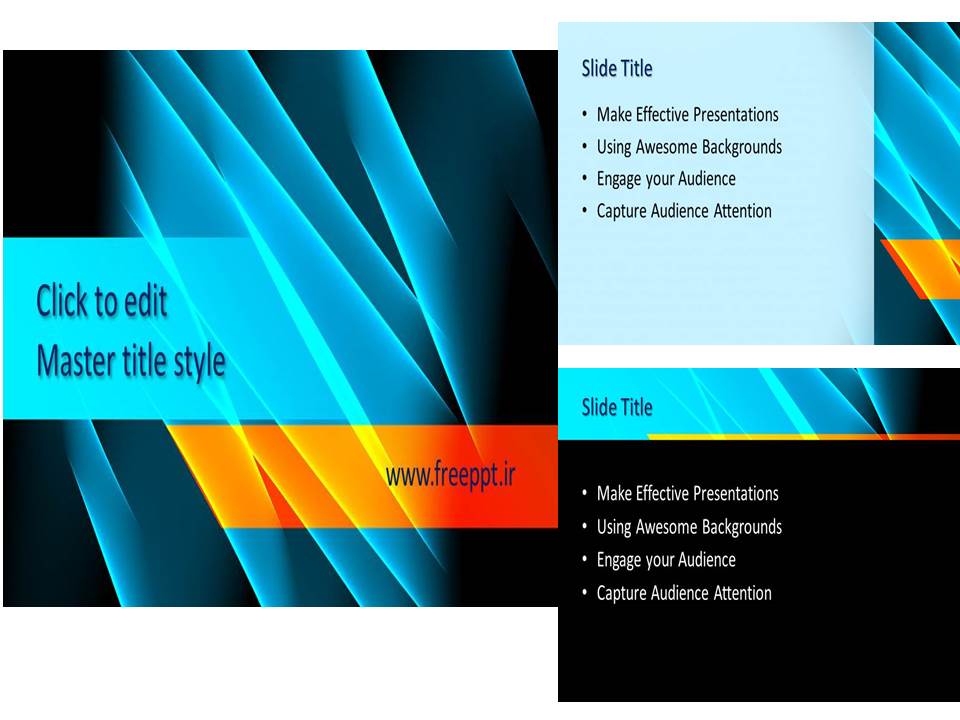 Click to edit
Master title style

www.freeppt.ir

Slide Title

• Make Effective Presentations
• Using Awesome Backgrounds
• Engage your Audience
• Capture Audience Attention

Slide Title

• Make Effective Presentations
• Using Awesome Backgrounds
• Engage your Audience
• Capture Audience Attention